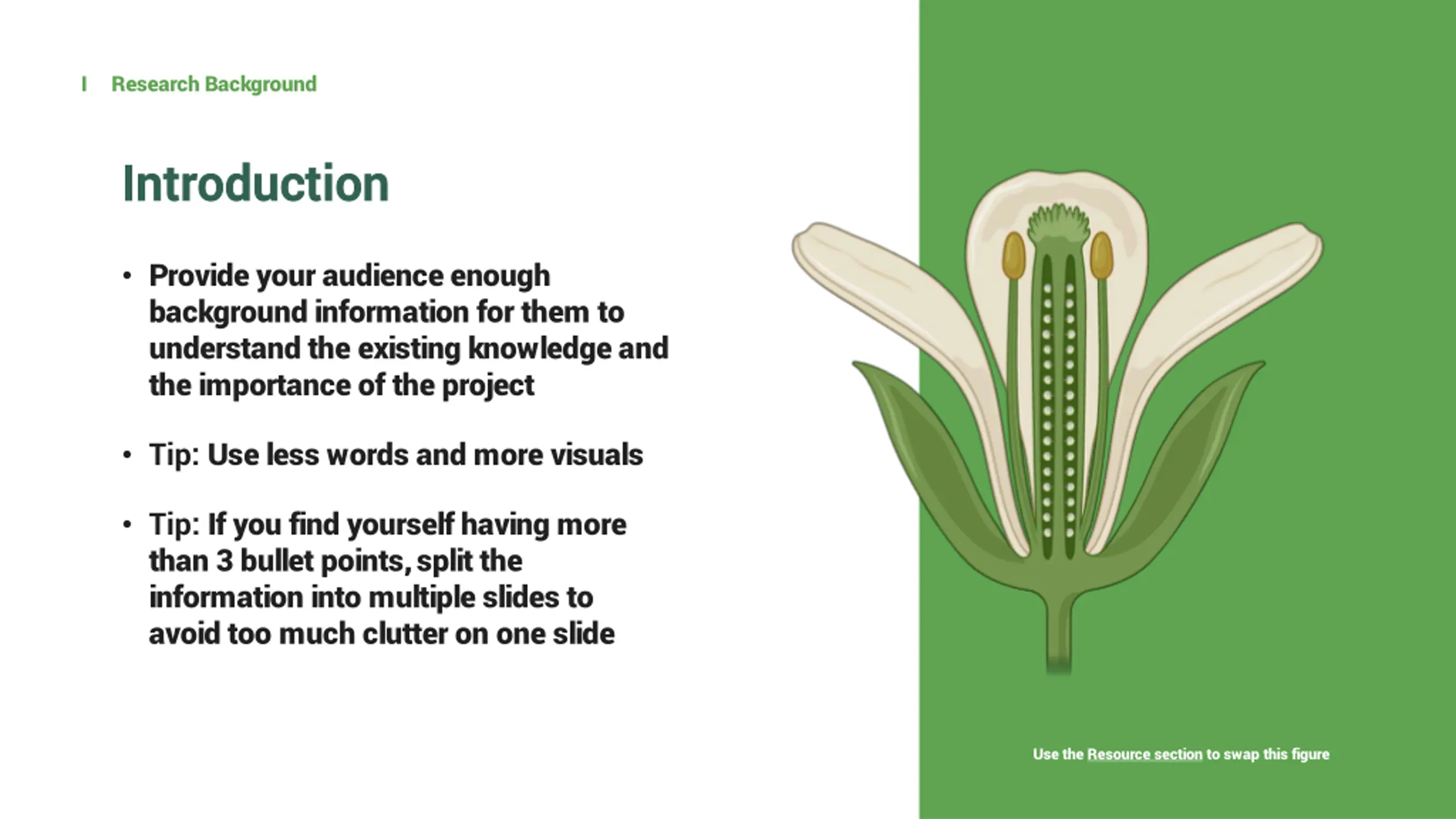 I Research Background

Introduction

• Provide your audience enough background information for them to understand the existing knowledge and the importance of the project

• Tip: Use less words and more visuals

• Tip: If you find yourself having more than 3 bullet points, split the information into multiple slides to avoid too much clutter on one slide

Use the Resource section to swap this figure